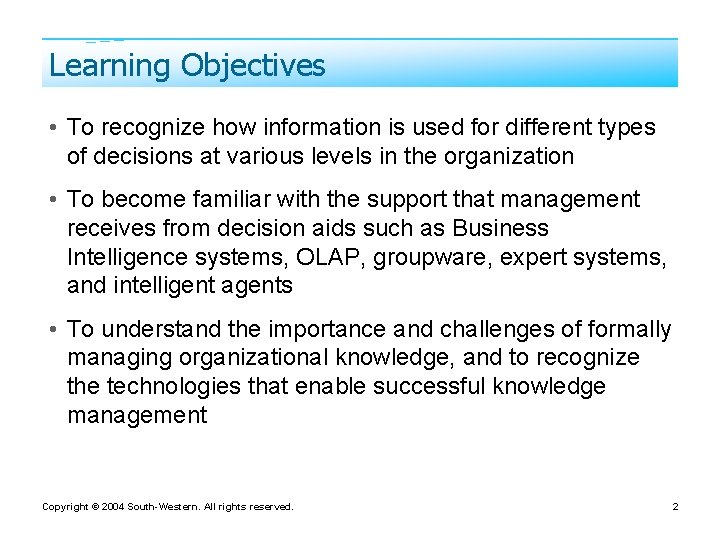 Learning Objectives

• To recognize how information is used for different types of decisions at various levels in the organization

• To become familiar with the support that management receives from decision aids such as Business Intelligence systems, OLAP, groupware, expert systems, and intelligent agents

• To understand the importance and challenges of formally managing organizational knowledge, and to recognize the technologies that enable successful knowledge management

Copyright © 2004 South-Western. All rights reserved.

2